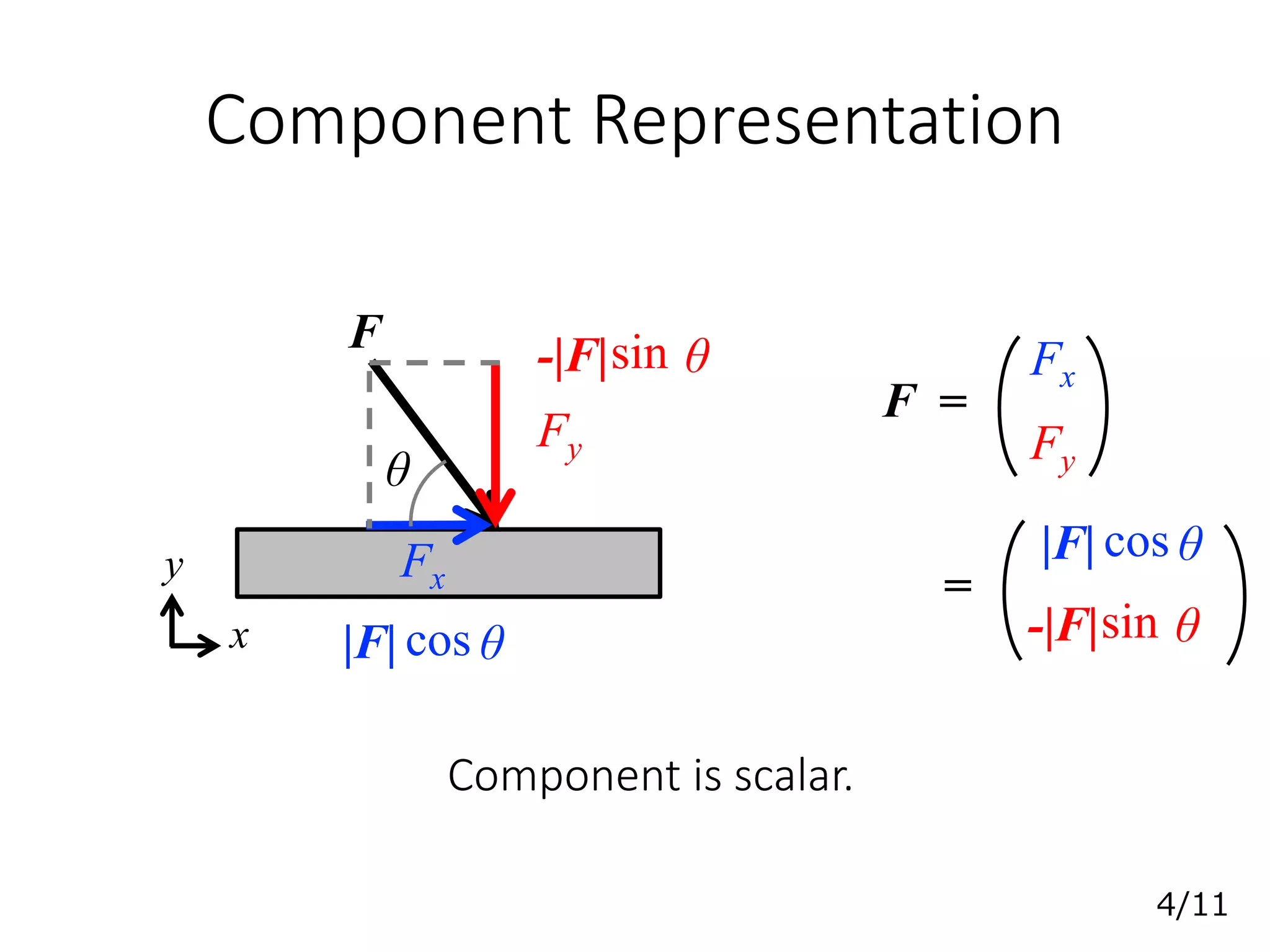 Component Representation

$\boldsymbol{F}$

$-|\boldsymbol{F}|\sin\theta$

$F_y$

$\theta$

$F_x$

$y$

$x$

$|\boldsymbol{F}|\cos\theta$

$\boldsymbol{F} = \begin{pmatrix} F_x \\ F_y \end{pmatrix}$

$= \begin{pmatrix} |\boldsymbol{F}|\cos\theta \\ -|\boldsymbol{F}|\sin\theta \end{pmatrix}$

Component is scalar.

4/11